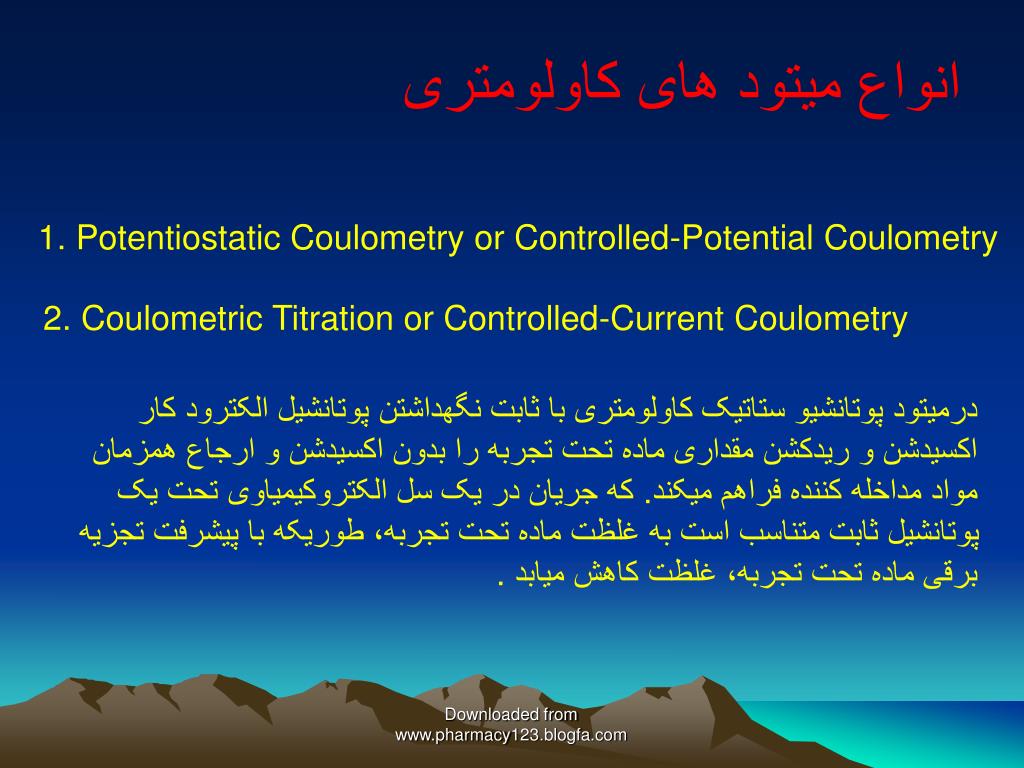 انواع میتود های کاولومتری

1. Potentiostatic Coulometry or Controlled-Potential Coulometry

2. Coulometric Titration or Controlled-Current Coulometry

درمیتود پوتانشیو ستاتیک کاولومتری با ثابت نگهداشتن پوتانشیل الکترود کار اکسیدشن و ریدکشن مقداری ماده تحت تجربه را بدون اکسیدشن و ارجاع همزمان مواد مداخله کننده فراهم میکند. که جریان در یک سل الکتروکیمیاوی تحت یک پوتانشیل ثابت متناسب است به غلظت ماده تحت تجربه، طوریکه با پیشرفت تجزیه برقی ماده تحت تجربه، غلظت کاهش میابد .

Downloaded from
www.pharmacy123.blogfa.com